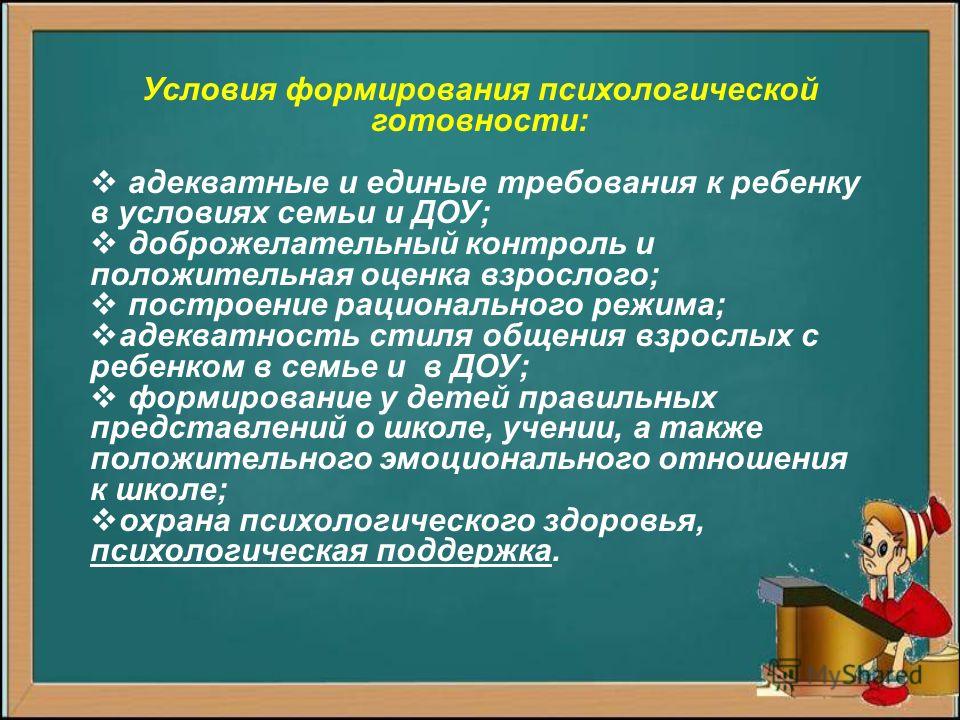 Условия формирования психологической готовности:

❖ адекватные и единые требования к ребенку в условиях семьи и ДОУ;
❖ доброжелательный контроль и положительная оценка взрослого;
❖ построение рационального режима;
❖адекватность стиля общения взрослых с ребенком в семье и в ДОУ;
❖ формирование у детей правильных представлений о школе, учении, а также положительного эмоционального отношения к школе;
❖охрана психологического здоровья, психологическая поддержка.

MyShared